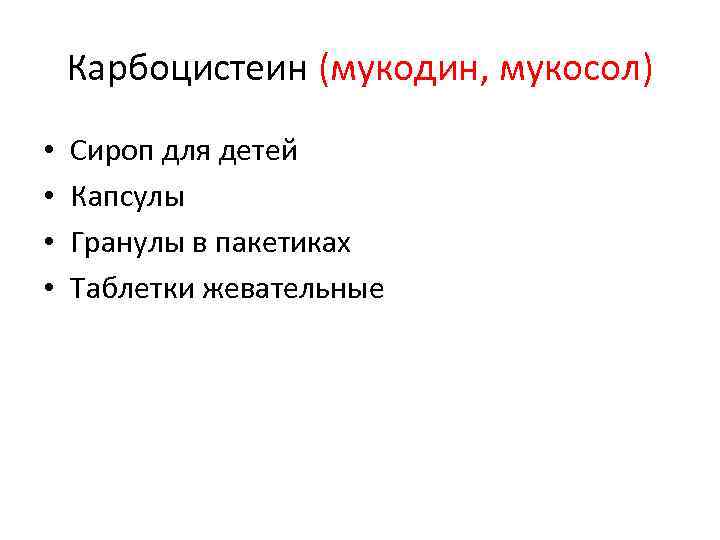 Карбоцистеин (мукодин, мукосол)

• Сироп для детей
• Капсулы
• Гранулы в пакетиках
• Таблетки жевательные